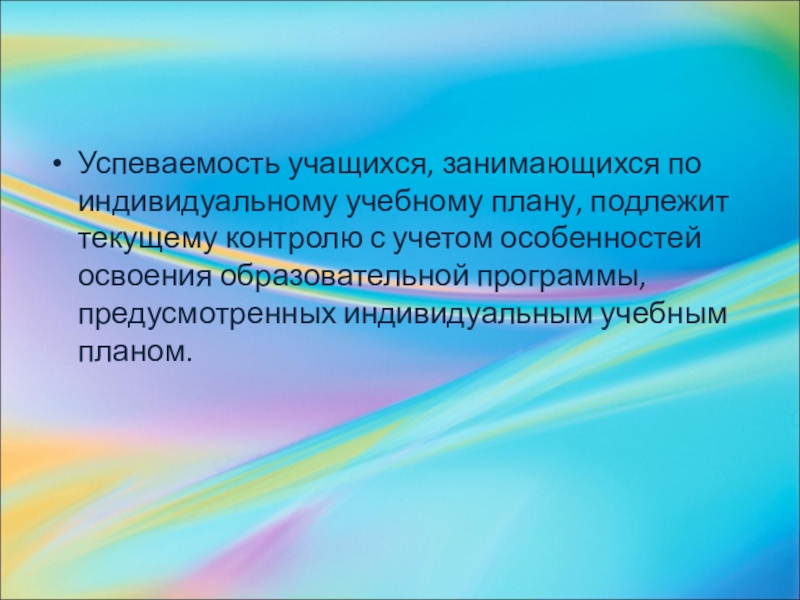 • Успеваемость учащихся, занимающихся по индивидуальному учебному плану, подлежит текущему контролю с учетом особенностей освоения образовательной программы, предусмотренных индивидуальным учебным планом.